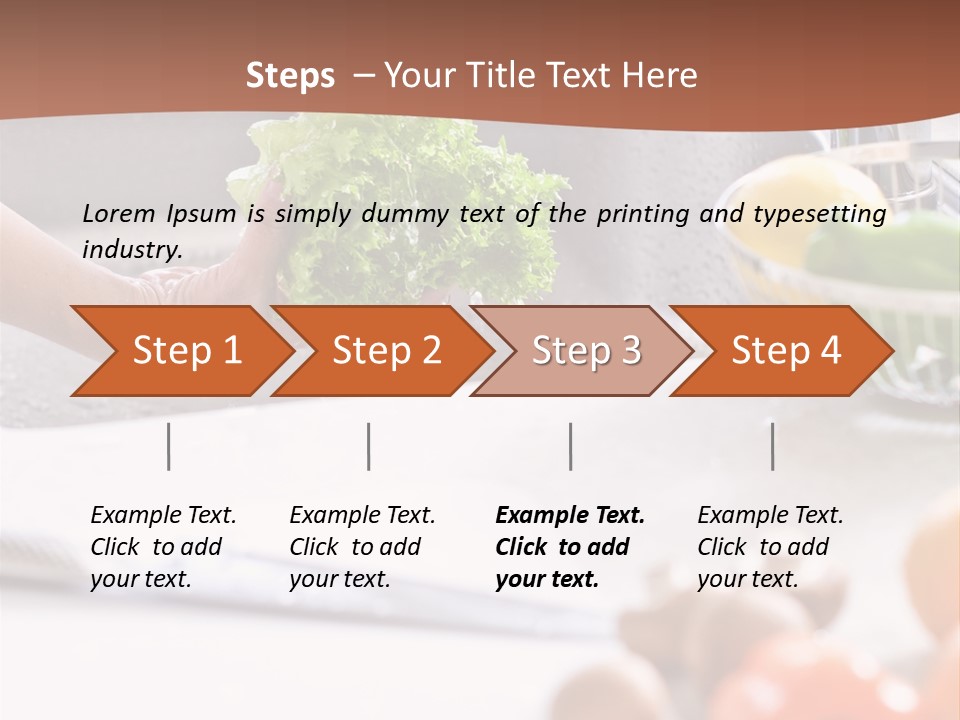 Steps – Your Title Text Here

Lorem Ipsum is simply dummy text of the printing and typesetting industry.

Step 1
Step 2
Step 3
Step 4

Example Text. Click to add your text.

Example Text. Click to add your text.

Example Text. Click to add your text.

Example Text. Click to add your text.